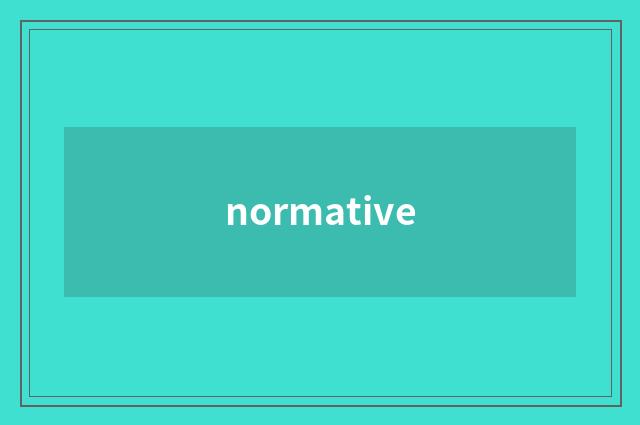 normative